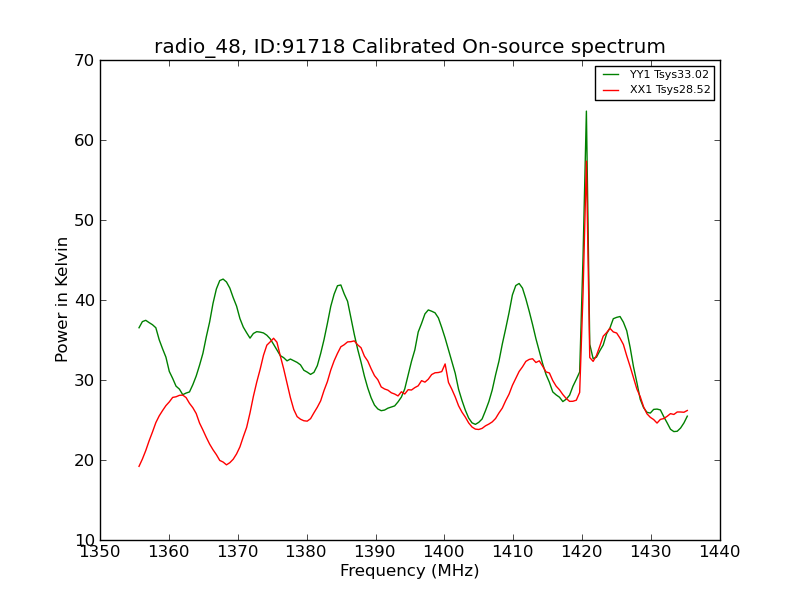 radio_48, ID:91718 Calibrated On-source spectrum

YY1 Tsys33.02
XX1 Tsys28.52

Power in Kelvin

70
60
50
40
30
20
10

1350 1360 1370 1380 1390 1400 1410 1420 1430 1440

Frequency (MHz)